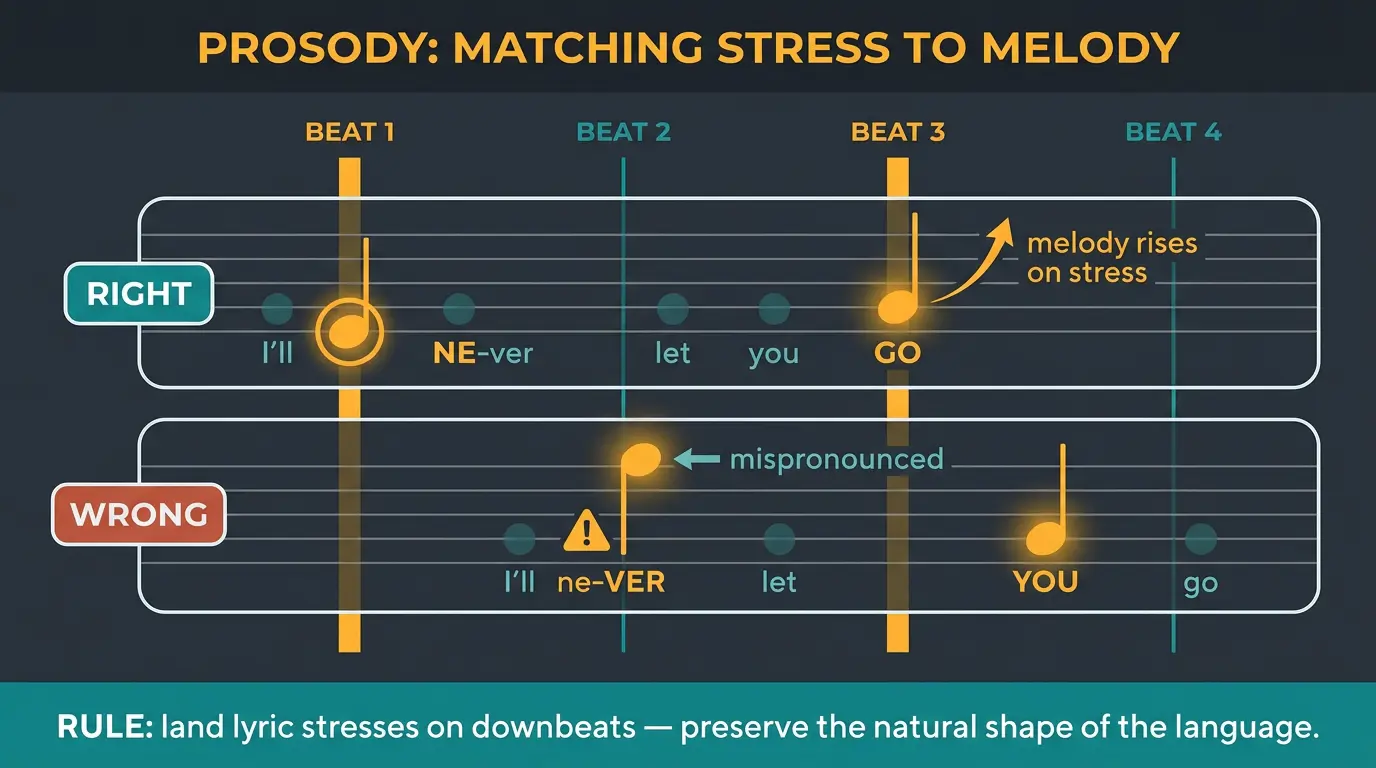 PROSODY: MATCHING STRESS TO MELODY

BEAT 1

BEAT 2

BEAT 3

BEAT 4

RIGHT

I'll NE-ver let you GO

melody rises on stress

WRONG

mispronounced

I'll ne-VER let YOU go

RULE: land lyric stresses on downbeats — preserve the natural shape of the language.